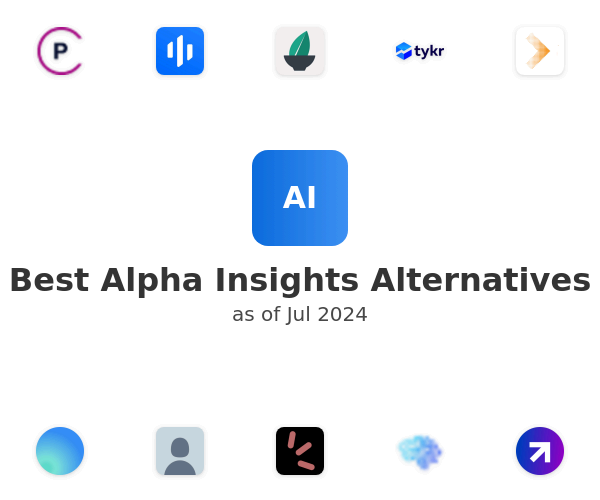 P

tykr

AI

Best Alpha Insights Alternatives
as of Jul 2024